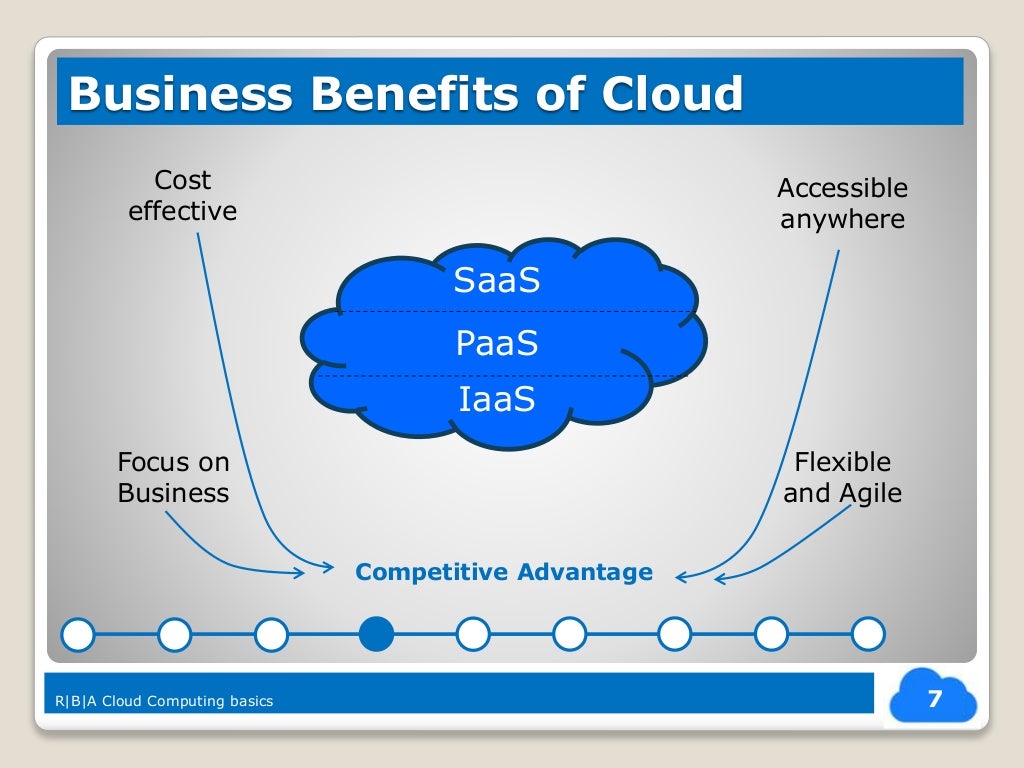 Business Benefits of Cloud

Cost effective

Accessible anywhere

SaaS

PaaS

IaaS

Focus on Business

Flexible and Agile

Competitive Advantage

R|B|A Cloud Computing basics

7